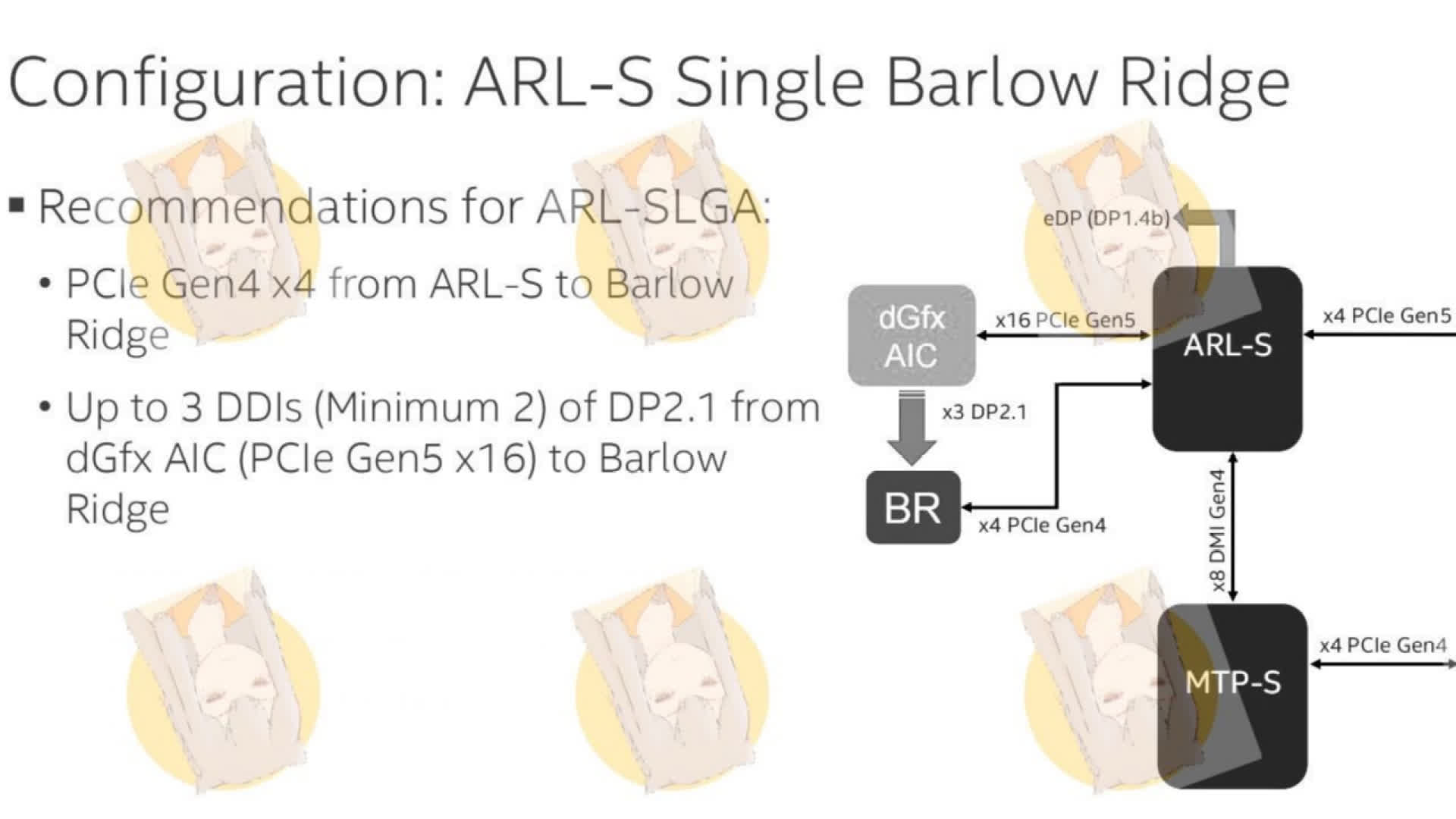 Configuration: ARL-S Single Barlow Ridge

▪ Recommendations for ARL-SLGA:

• PCIe Gen4 x4 from ARL-S to Barlow Ridge

• Up to 3 DDIs (Minimum 2) of DP2.1 from dGfx AIC (PCIe Gen5 x16) to Barlow Ridge

eDP (DP1.4b)

dGfx AIC

x16 PCIe Gen5

ARL-S

x4 PCIe Gen5

x3 DP2.1

BR

x4 PCIe Gen4

x8 DMI Gen4

MTP-S

x4 PCIe Gen4